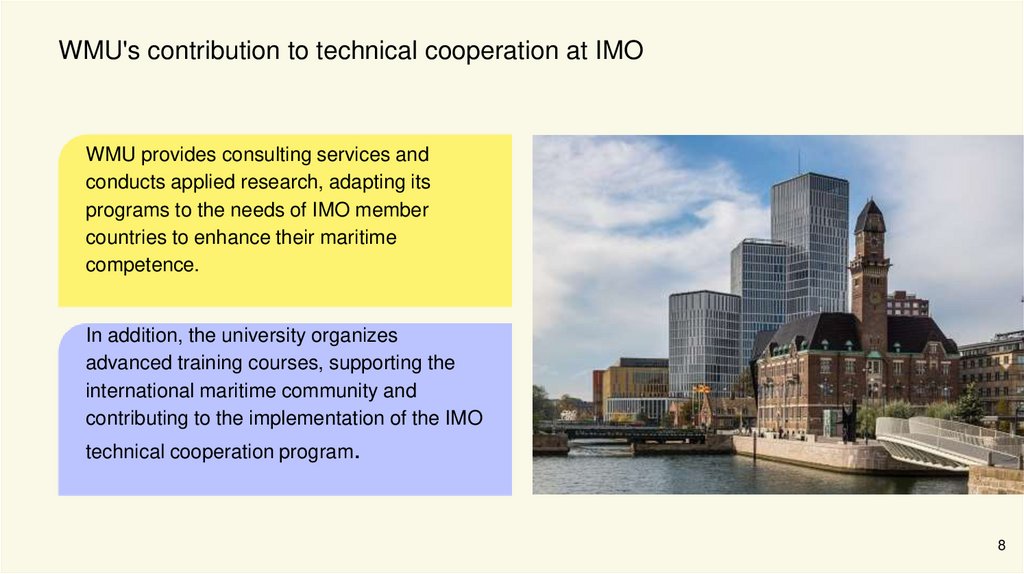 WMU's contribution to technical cooperation at IMO

WMU provides consulting services and conducts applied research, adapting its programs to the needs of IMO member countries to enhance their maritime competence.

In addition, the university organizes advanced training courses, supporting the international maritime community and contributing to the implementation of the IMO technical cooperation program.

8